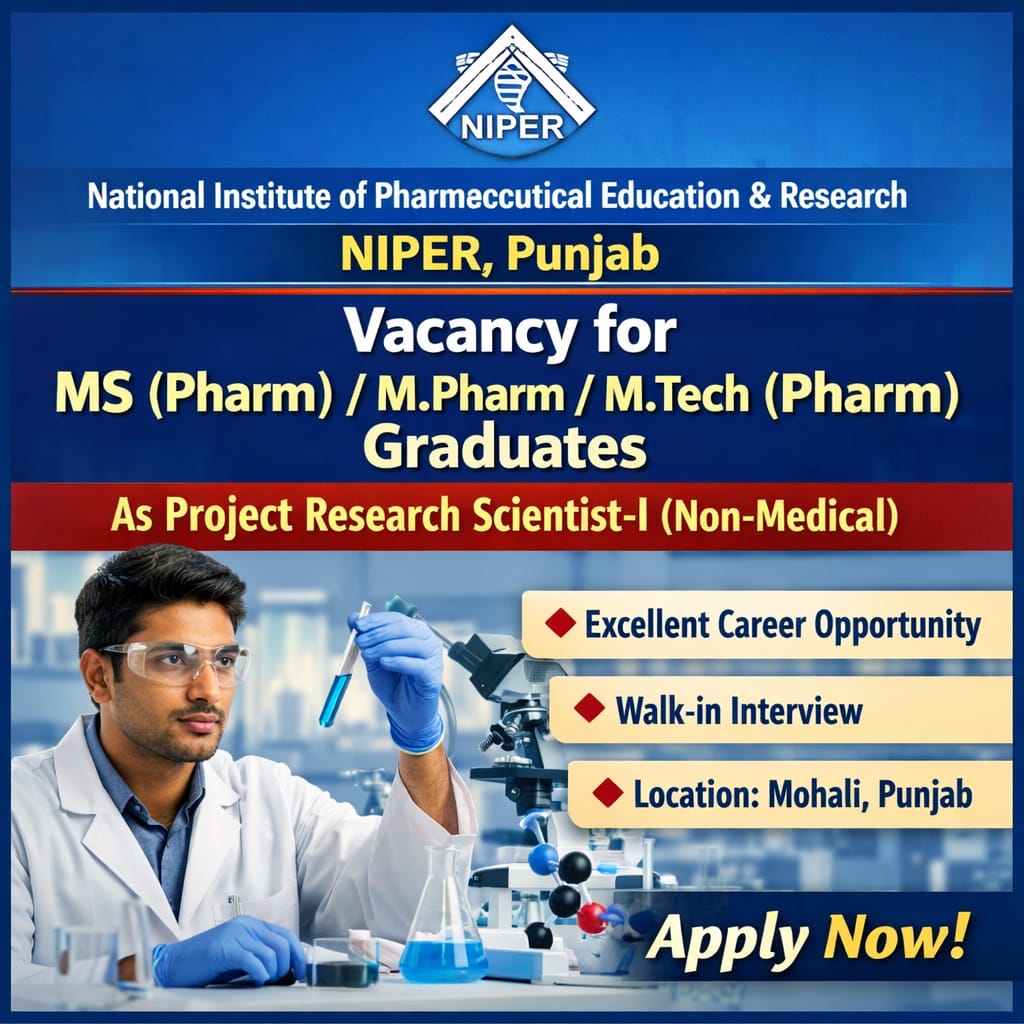 NIPER

National Institute of Pharmeccutical Education & Research

NIPER, Punjab

Vacancy for
MS (Pharm) / M.Pharm / M.Tech (Pharm)
Graduates

As Project Research Scientist-I (Non-Medical)

Excellent Career Opportunity

Walk-in Interview

Location: Mohali, Punjab

Apply Now!